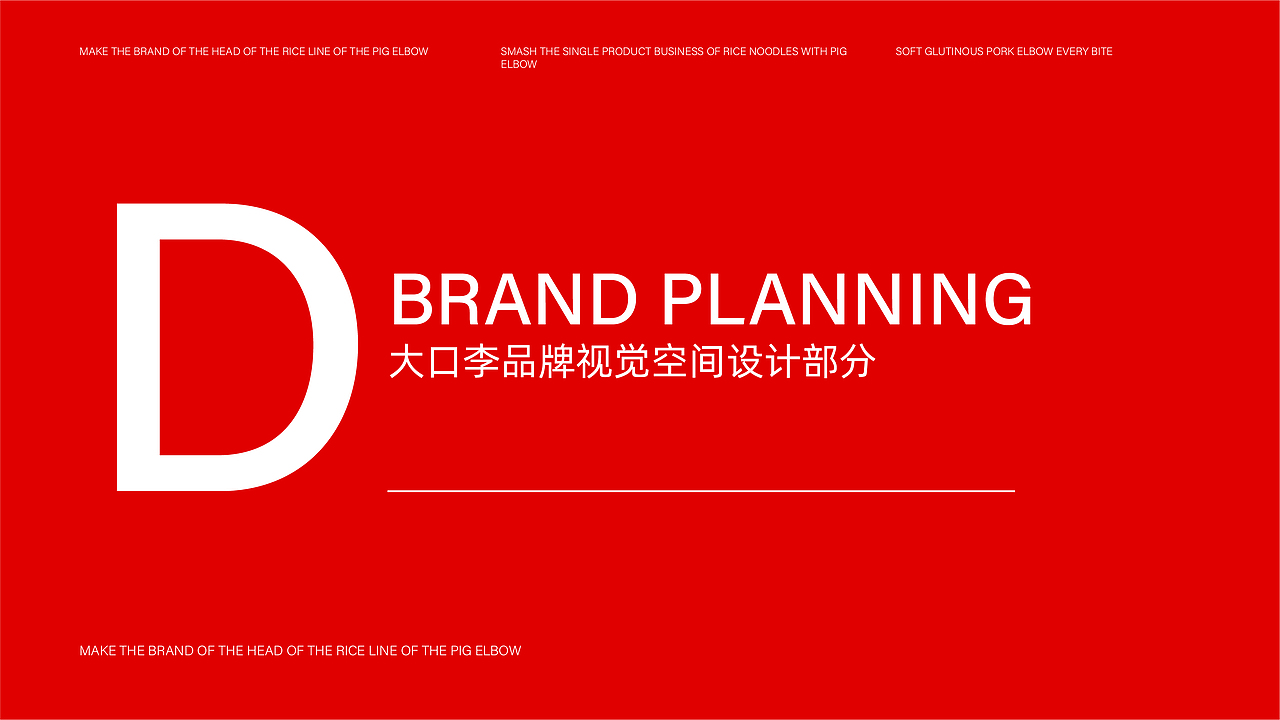 MAKE THE BRAND OF THE HEAD OF THE RICE LINE OF THE PIG ELBOW

SMASH THE SINGLE PRODUCT BUSINESS OF RICE NOODLES WITH PIG ELBOW

SOFT GLUTINOUS PORK ELBOW EVERY BITE

D

BRAND PLANNING

大口李品牌视觉空间设计部分

MAKE THE BRAND OF THE HEAD OF THE RICE LINE OF THE PIG ELBOW